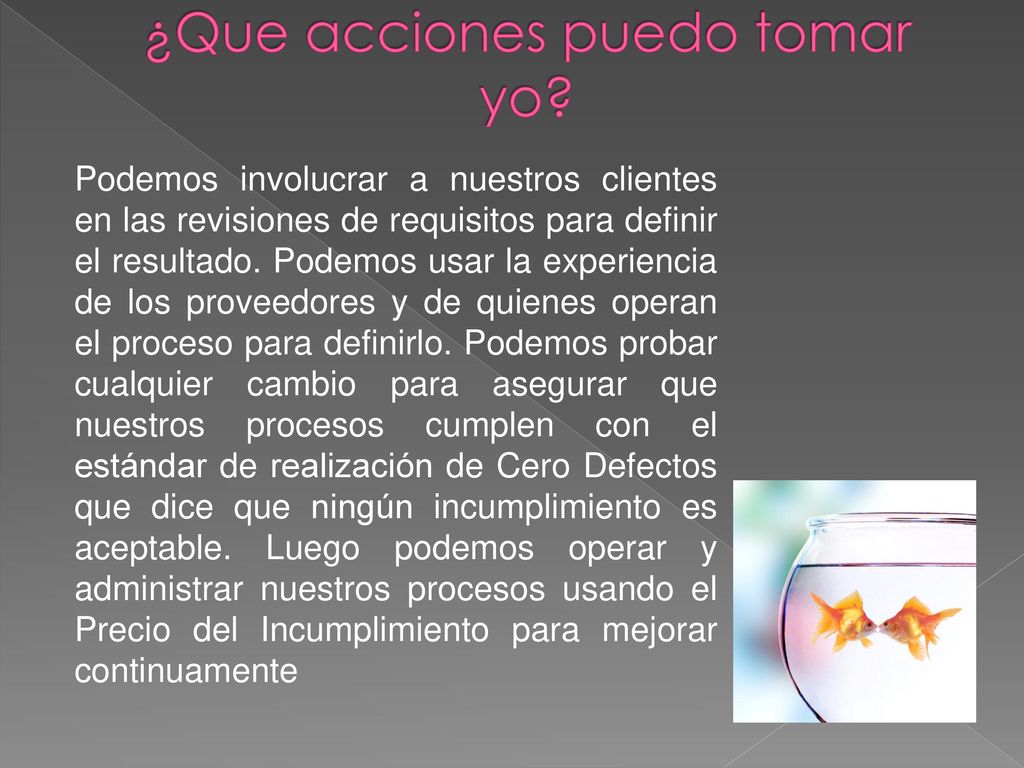 ¿Que acciones puedo tomar yo?

Podemos involucrar a nuestros clientes en las revisiones de requisitos para definir el resultado. Podemos usar la experiencia de los proveedores y de quienes operan el proceso para definirlo. Podemos probar cualquier cambio para asegurar que nuestros procesos cumplen con el estándar de realización de Cero Defectos que dice que ningún incumplimiento es aceptable. Luego podemos operar y administrar nuestros procesos usando el Precio del Incumplimiento para mejorar continuamente